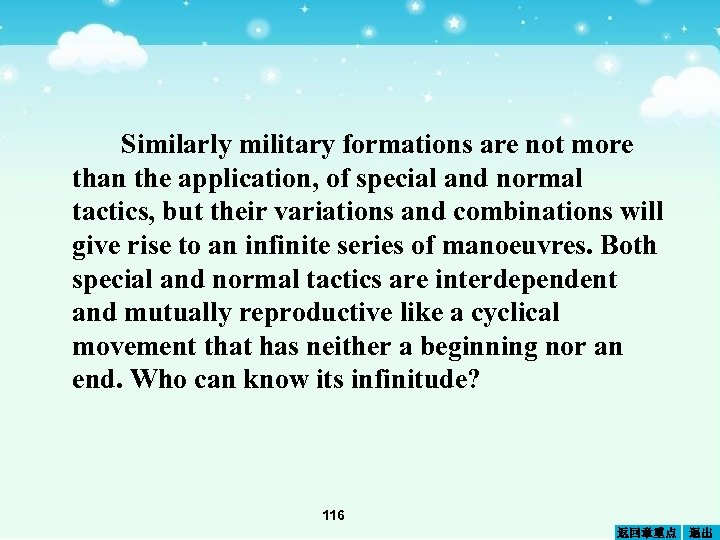 Similarly military formations are not more than the application, of special and normal tactics, but their variations and combinations will give rise to an infinite series of manoeuvres. Both special and normal tactics are interdependent and mutually reproductive like a cyclical movement that has neither a beginning nor an end. Who can know its infinitude?

116

返回章重点 退出